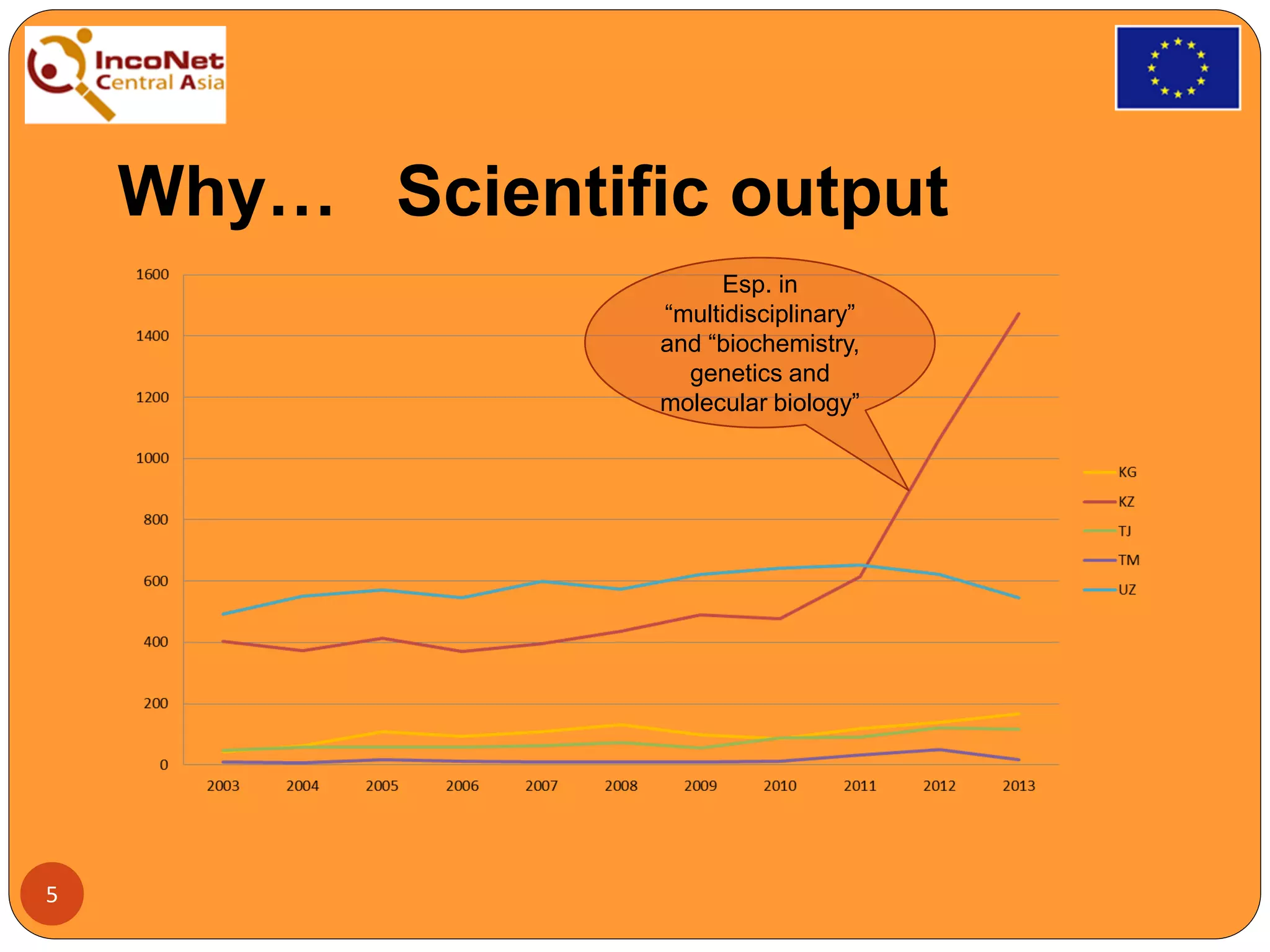 IncoNet Central Asia

Why… Scientific output

Esp. in “multidisciplinary” and “biochemistry, genetics and molecular biology”

1600
1400
1200
1000
800
600
400
200
0

2003 2004 2005 2006 2007 2008 2009 2010 2011 2012 2013

KG
KZ
TJ
TM
UZ

5